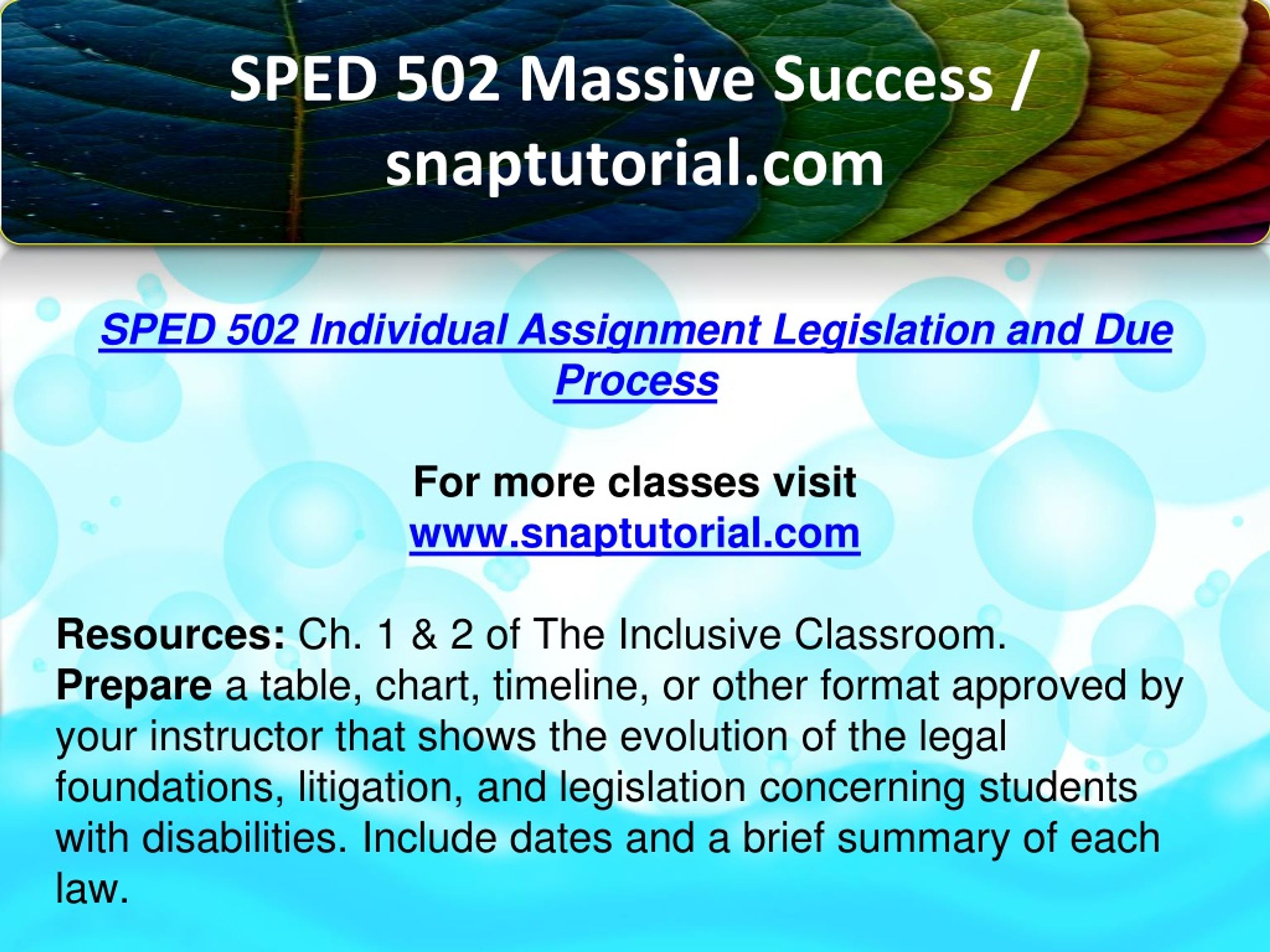 SPED 502 Massive Success / snaptutorial.com

SPED 502 Individual Assignment Legislation and Due Process

For more classes visit
www.snaptutorial.com

Resources: Ch. 1 & 2 of The Inclusive Classroom.
Prepare a table, chart, timeline, or other format approved by your instructor that shows the evolution of the legal foundations, litigation, and legislation concerning students with disabilities. Include dates and a brief summary of each law.